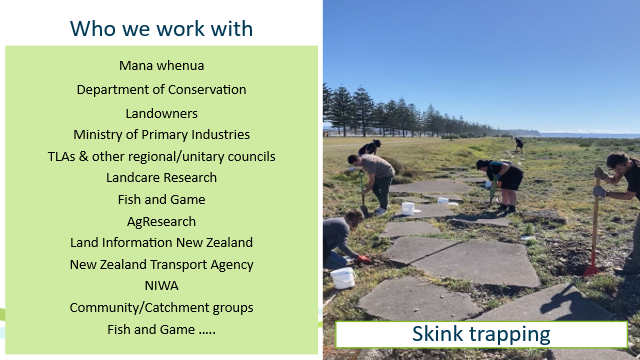 Who we work with

Mana whenua
Department of Conservation
Landowners
Ministry of Primary Industries
TLAs & other regional/unitary councils
Landcare Research
Fish and Game
AgResearch
Land Information New Zealand
New Zealand Transport Agency
NIWA
Community/Catchment groups
Fish and Game …..

Skink trapping